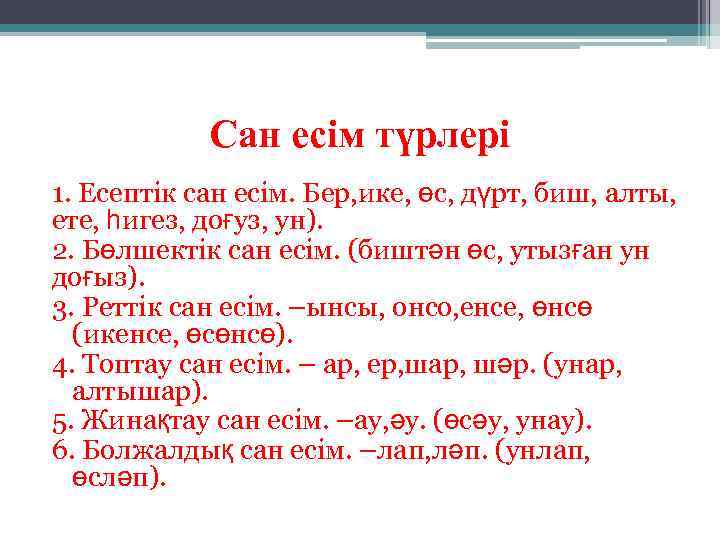 Сан есім түрлері

1. Есептік сан есім. Бер,ике, өс, дүрт, биш, алты, ете, һигез, доғуз, ун).
2. Бөлшектік сан есім. (биштән өс, утызған ун доғыз).
3. Реттік сан есім. –ынсы, онсо,енсе, өнсө (икенсе, өсөнсө).
4. Топтау сан есім. – ар, ер,шар, шәр. (унар, алтышар).
5. Жинақтау сан есім. –ау,әу. (өсәу, унау).
6. Болжалдық сан есім. –лап,ләп. (унлап, өсләп).